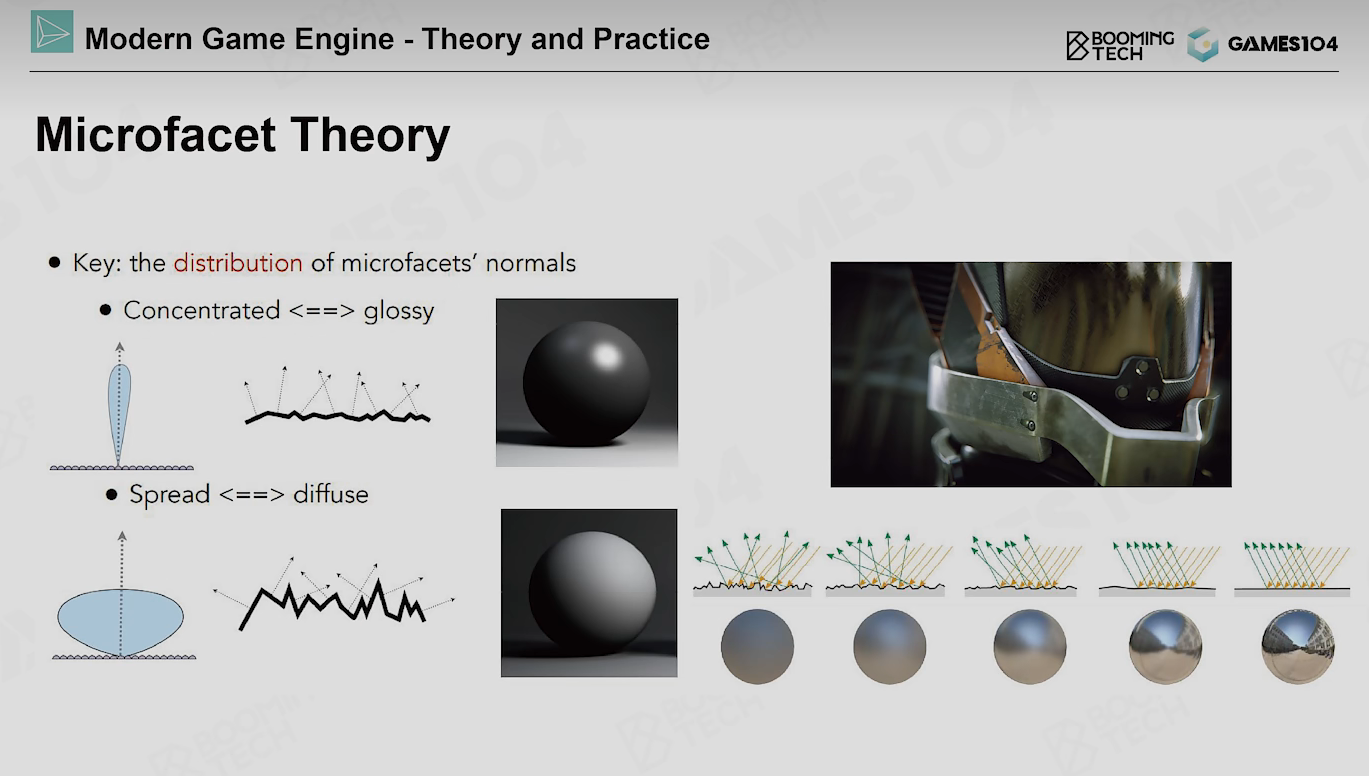 Modern Game Engine - Theory and Practice

BOOMING TECH GAMES104

Microfacet Theory

• Key: the distribution of microfacets' normals

• Concentrated <==> glossy

• Spread <==> diffuse